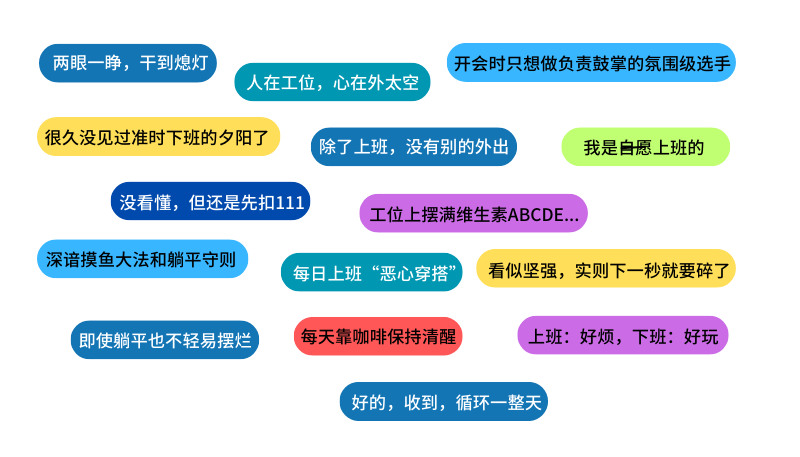 两眼一睁，干到熄灯

人在工位，心在外太空

开会时只想做负责鼓掌的氛围级选手

很久没见过准时下班的夕阳了

除了上班，没有别的外出

我是自愿上班的

没看懂，但还是先扣111

工位上摆满维生素ABCDE...

深谙摸鱼大法和躺平守则

每日上班“恶心穿搭”

看似坚强，实则下一秒就要碎了

即使躺平也不轻易摆烂

每天靠咖啡保持清醒

上班：好烦，下班：好玩

好的，收到，循环一整天